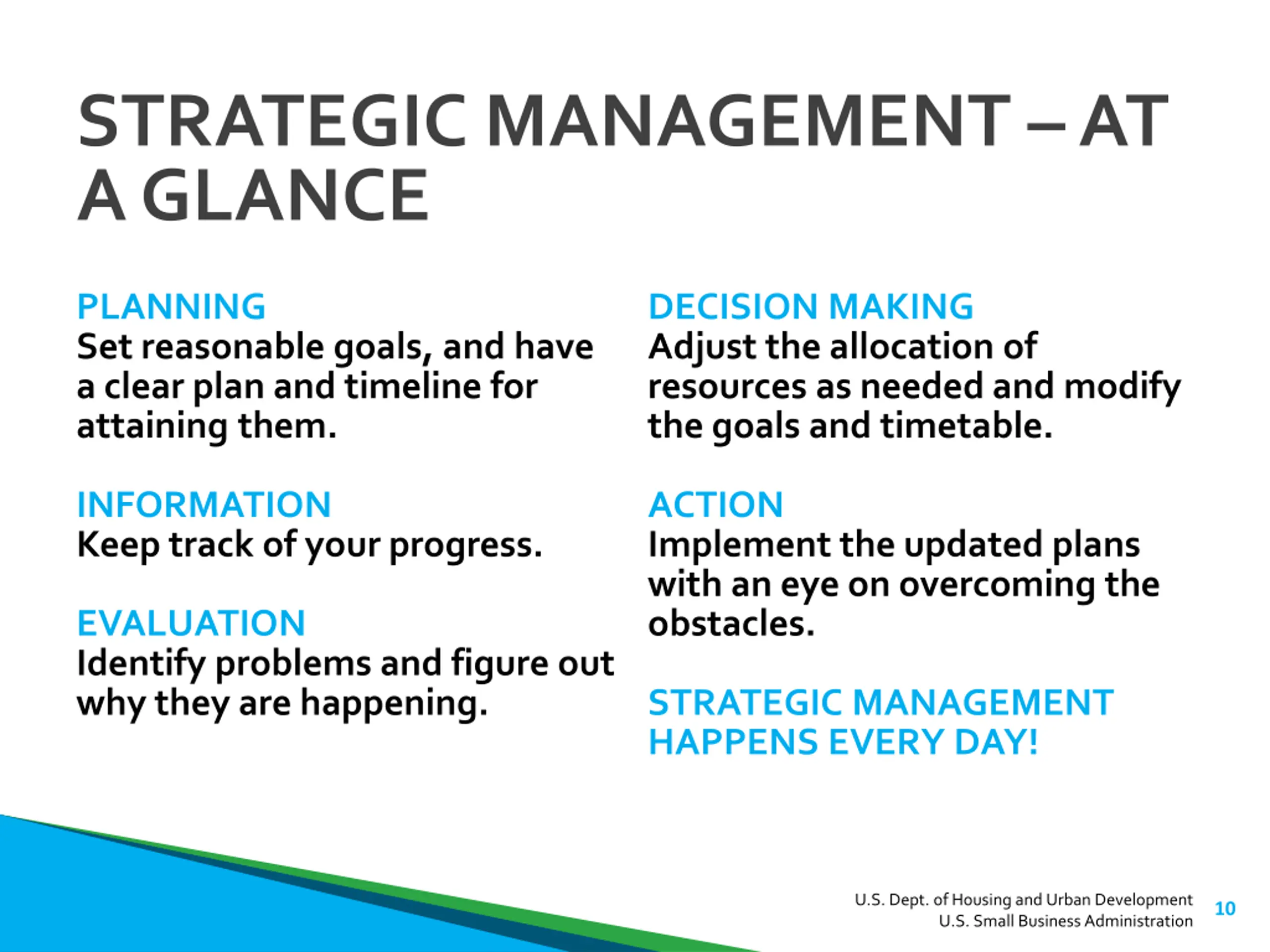 STRATEGIC MANAGEMENT – AT A GLANCE

PLANNING
Set reasonable goals, and have a clear plan and timeline for attaining them.

INFORMATION
Keep track of your progress.

EVALUATION
Identify problems and figure out why they are happening.

DECISION MAKING
Adjust the allocation of resources as needed and modify the goals and timetable.

ACTION
Implement the updated plans with an eye on overcoming the obstacles.

STRATEGIC MANAGEMENT HAPPENS EVERY DAY!

U.S. Dept. of Housing and Urban Development
U.S. Small Business Administration

10